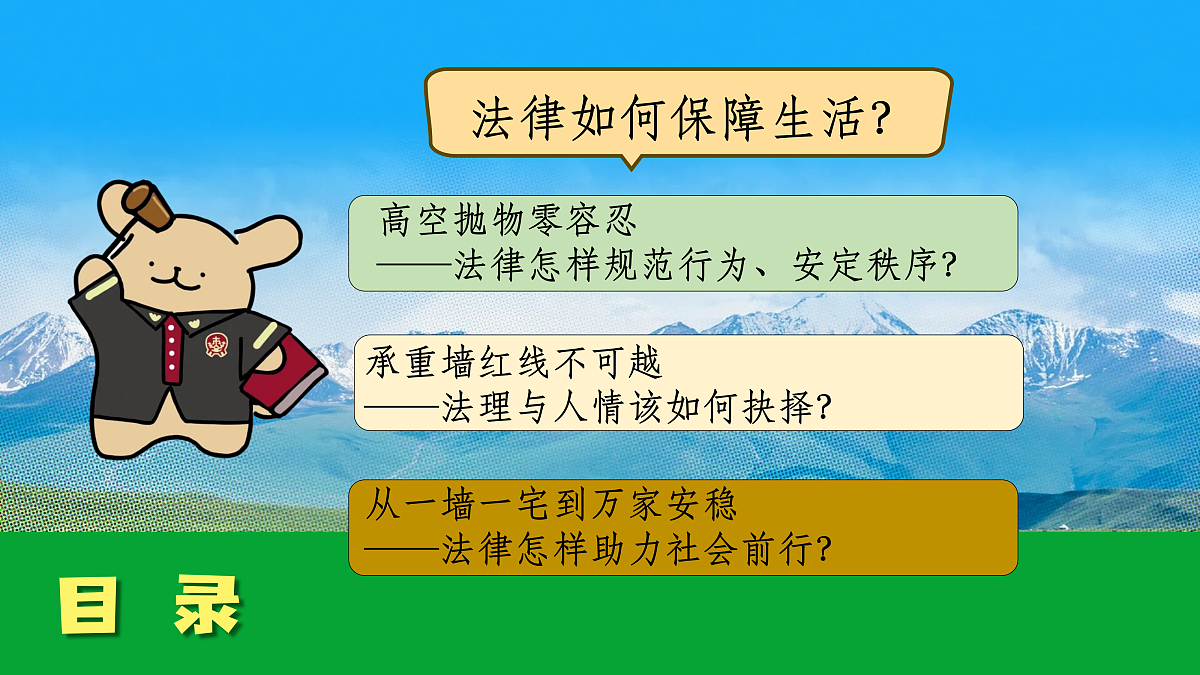 法律如何保障生活？

高空抛物零容忍
——法律怎样规范行为、安定秩序？

承重墙红线不可越
——法理与人情该如何抉择？

从一墙一宅到万家安稳
——法律怎样助力社会前行？

目 录